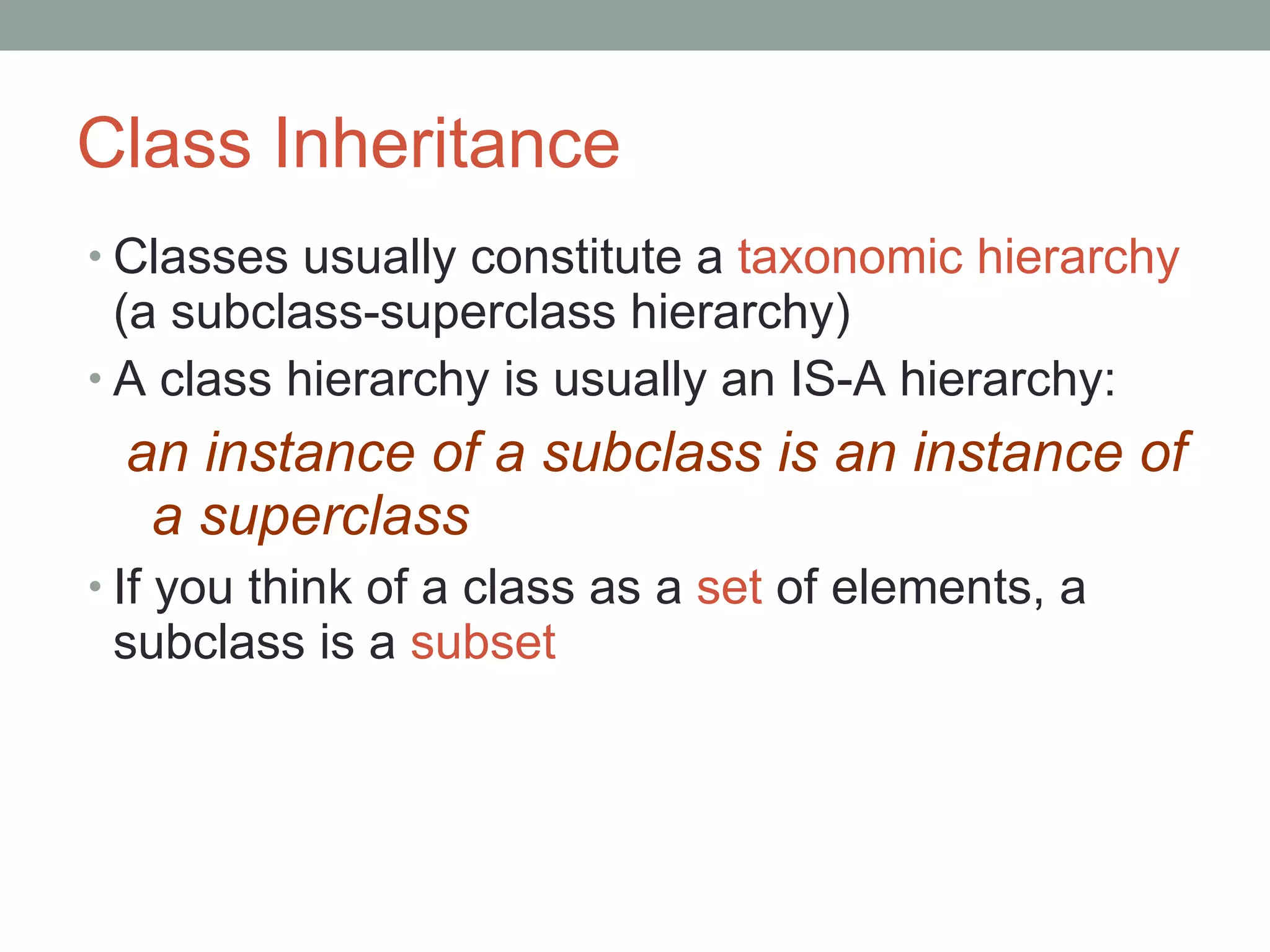 Class Inheritance

• Classes usually constitute a taxonomic hierarchy (a subclass-superclass hierarchy)

• A class hierarchy is usually an IS-A hierarchy:

an instance of a subclass is an instance of a superclass

• If you think of a class as a set of elements, a subclass is a subset